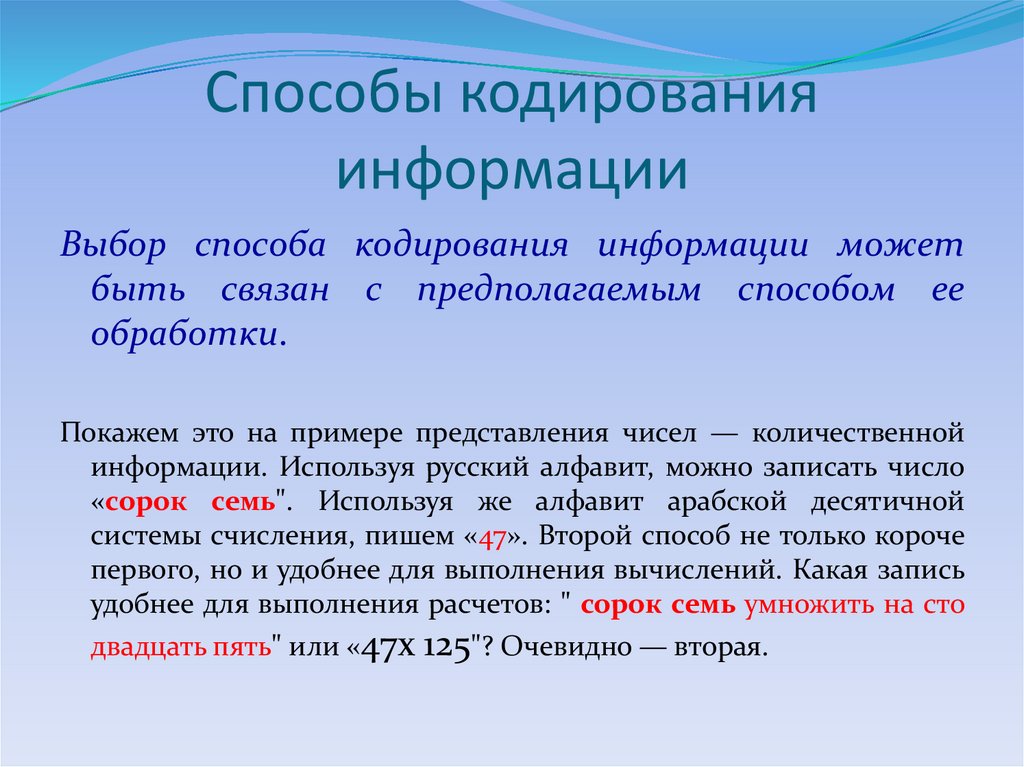 Способы кодирования информации

Выбор способа кодирования информации может быть связан с предполагаемым способом ее обработки.

Покажем это на примере представления чисел — количественной информации. Используя русский алфавит, можно записать число «сорок семь". Используя же алфавит арабской десятичной системы счисления, пишем «47». Второй способ не только короче первого, но и удобнее для выполнения вычислений. Какая запись удобнее для выполнения расчетов: " сорок семь умножить на сто двадцать пять" или «47х 125"? Очевидно — вторая.